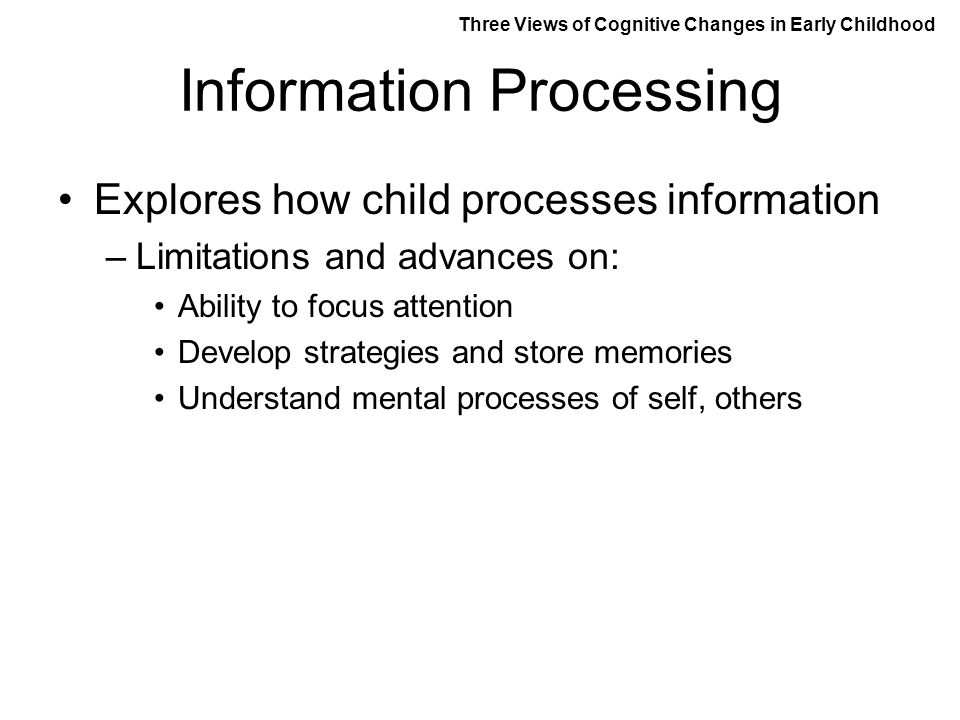 Three Views of Cognitive Changes in Early Childhood

Information Processing

• Explores how child processes information
– Limitations and advances on:
• Ability to focus attention
• Develop strategies and store memories
• Understand mental processes of self, others